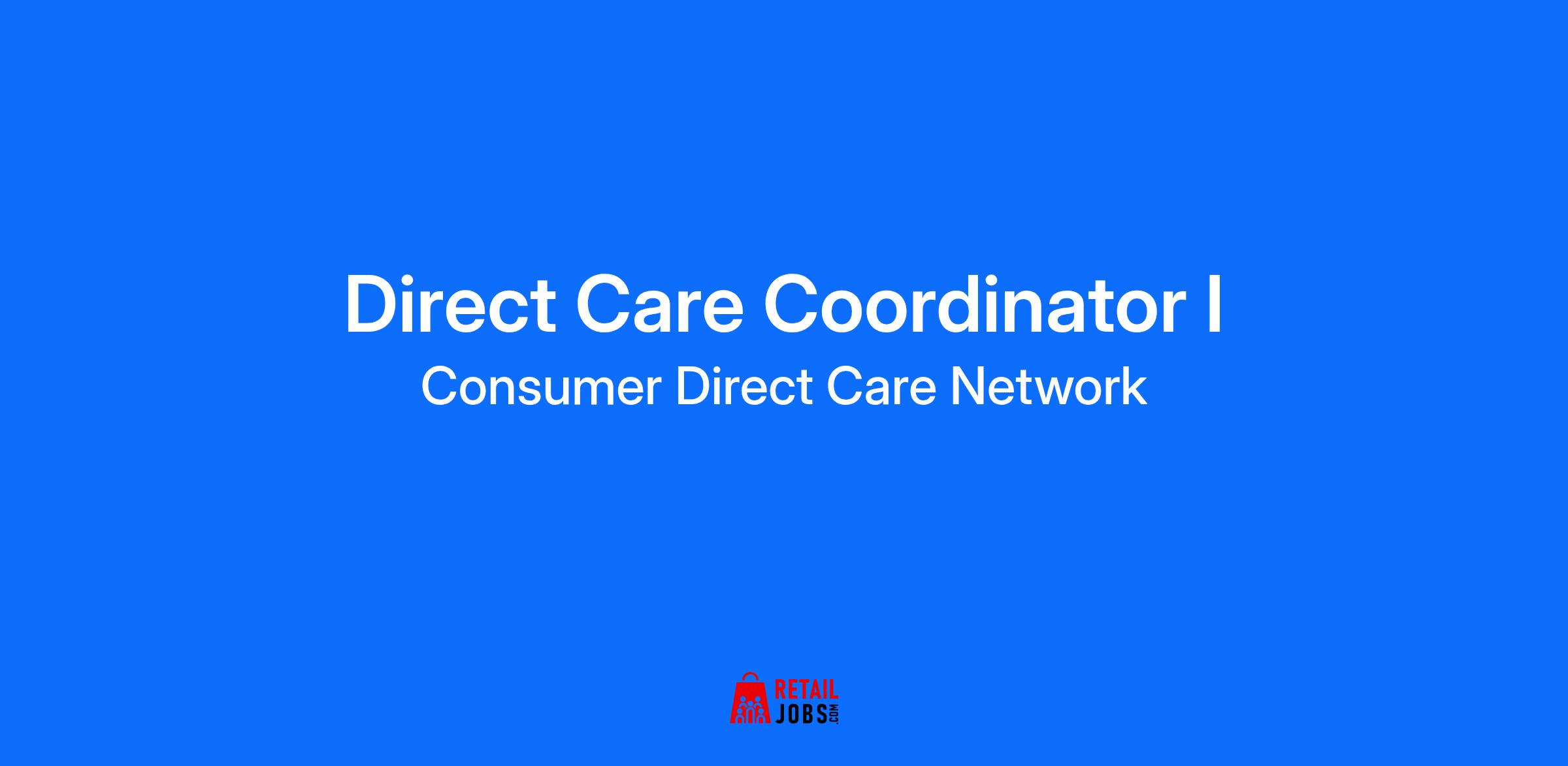 Direct Care Coordinator I

Consumer Direct Care Network

RETAIL JOBS.COM